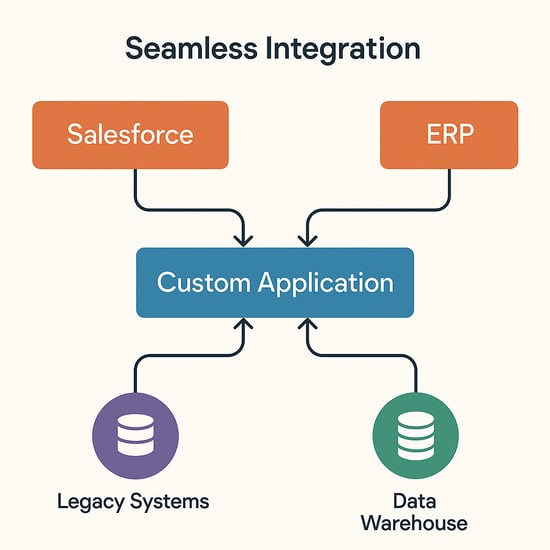 Seamless Integration

Salesforce

ERP

Custom Application

Legacy Systems

Data Warehouse